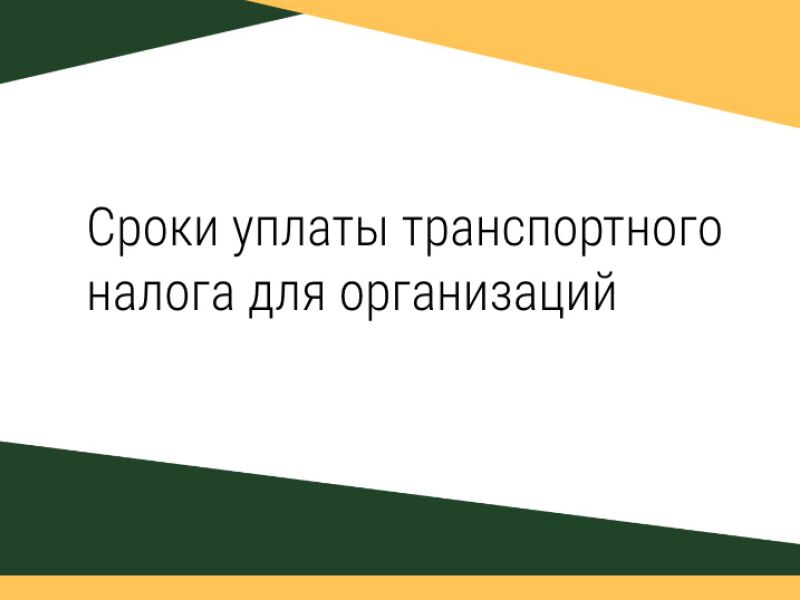 Сроки уплаты транспортного налога для организаций